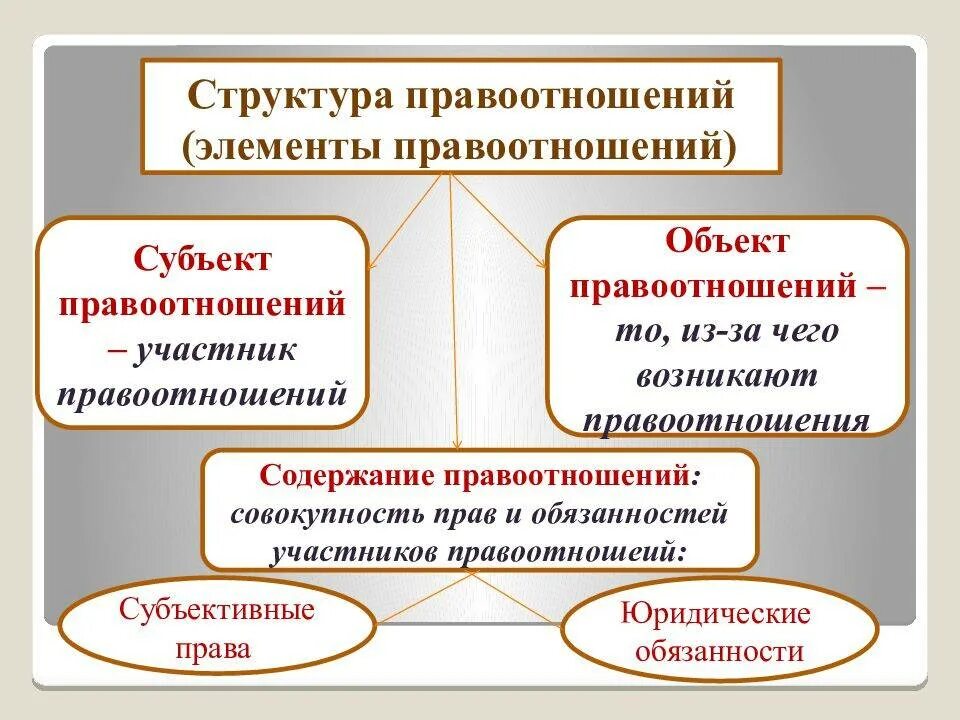 Структура правоотношений (элементы правоотношений)

Субъект правоотношений – участник правоотношений

Объект правоотношений – то, из-за чего возникают правоотношения

Содержание правоотношений: совокупность прав и обязанностей участников правоотношеий:

Субъективные права

Юридические обязанности